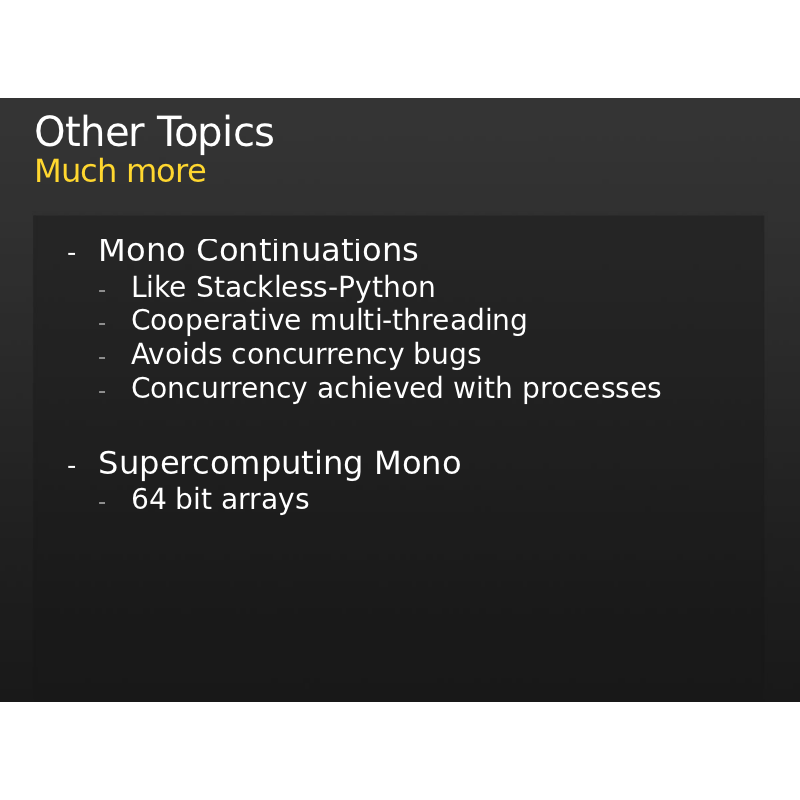 Other Topics
Much more

- Mono Continuations
  - Like Stackless-Python
  - Cooperative multi-threading
  - Avoids concurrency bugs
  - Concurrency achieved with processes

- Supercomputing Mono
  - 64 bit arrays